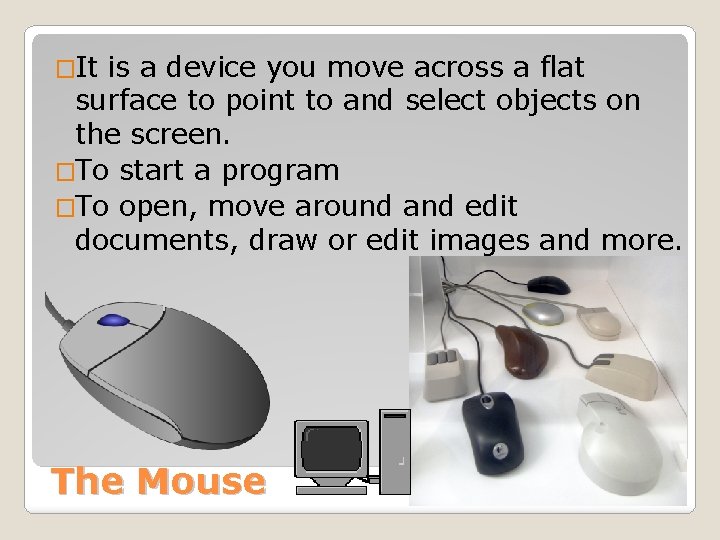 □It is a device you move across a flat surface to point to and select objects on the screen.

□To start a program

□To open, move around and edit documents, draw or edit images and more.

The Mouse